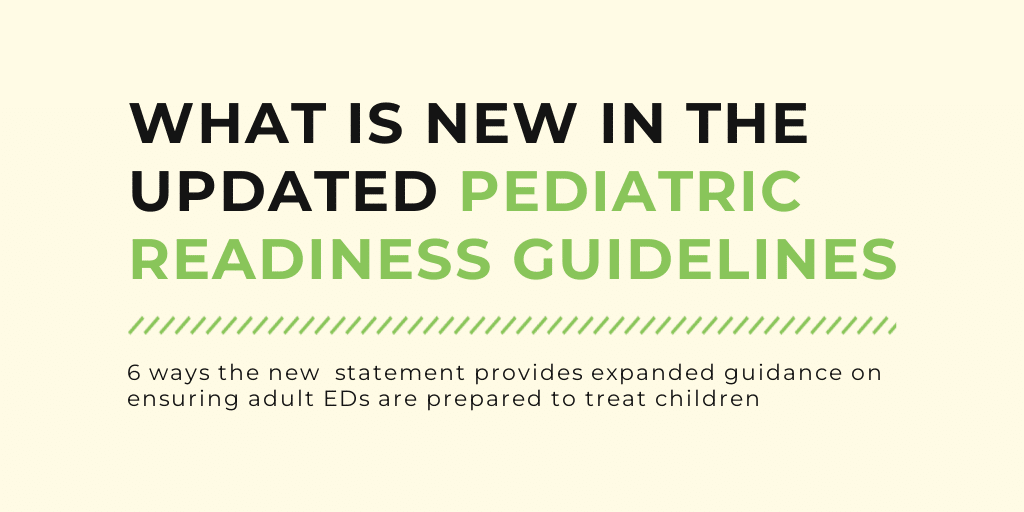 WHAT IS NEW IN THE UPDATED PEDIATRIC READINESS GUIDELINES

6 ways the new statement provides expanded guidance on ensuring adult EDs are prepared to treat children